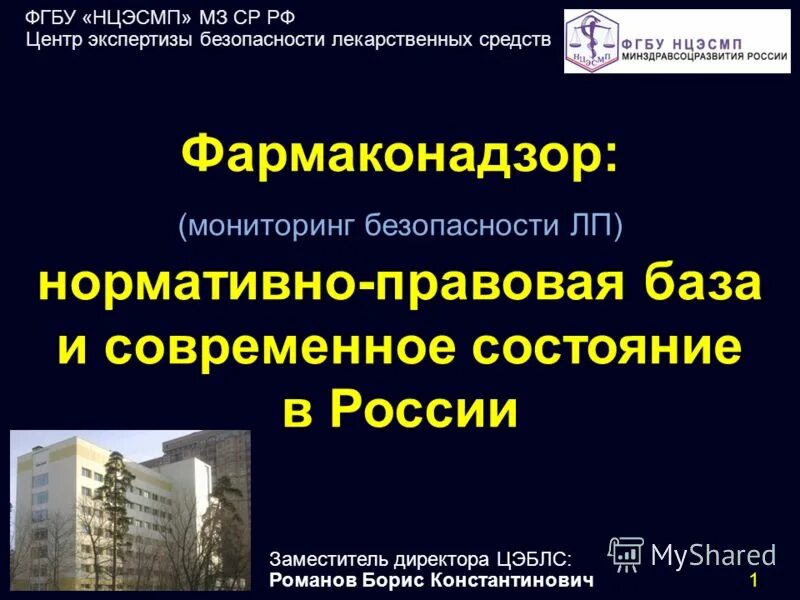 ФГБУ «НЦЭСМП» МЗ СР РФ
Центр экспертизы безопасности лекарственных средств

НЦЭСМП
ФГБУ НЦЭСМП
МИНЗДРАВСОЦРАЗВИТИЯ РОССИИ

Фармаконадзор:

(мониторинг безопасности ЛП)

нормативно-правовая база и современное состояние в России

Заместитель директора ЦЭБЛС:
Романов Борис Константинович

MyShared

1